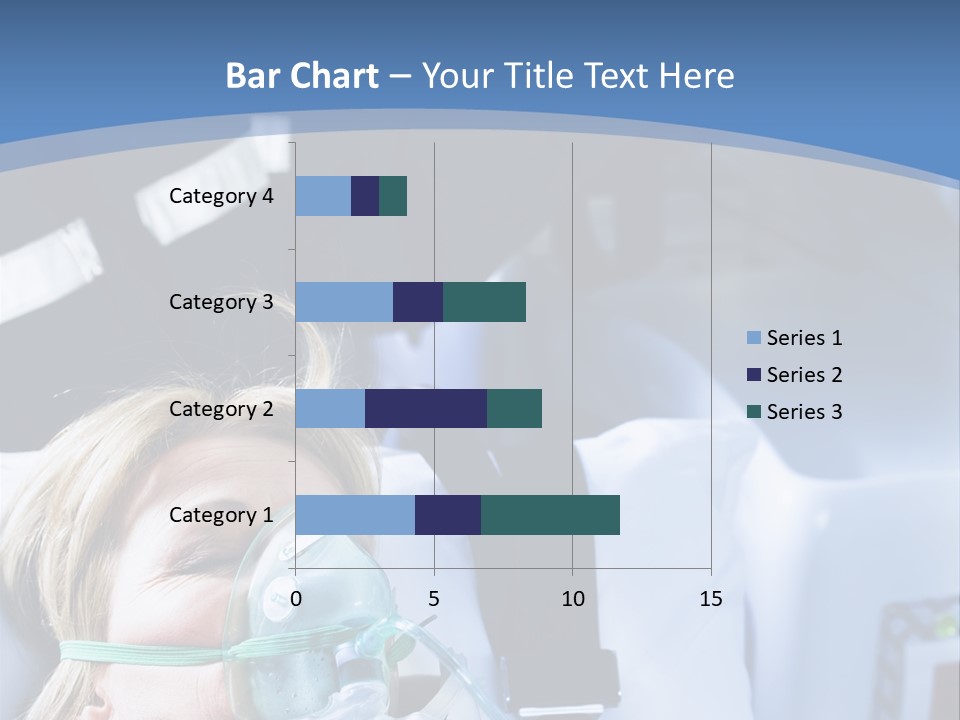 Bar Chart – Your Title Text Here

Category 4

Category 3

Category 2

Category 1

0 5 10 15

Series 1
Series 2
Series 3